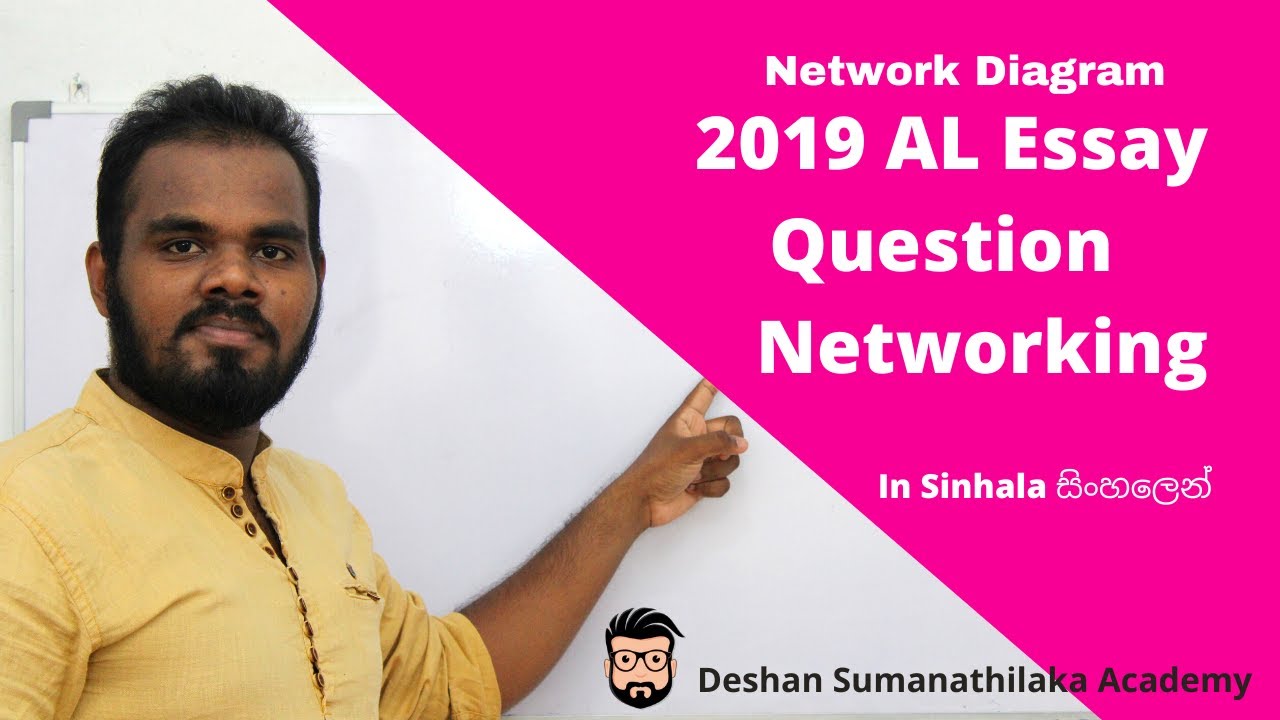 Network Diagram
2019 AL Essay Question Networking

In Sinhala සිංහලෙන්

Deshan Sumanathilaka Academy